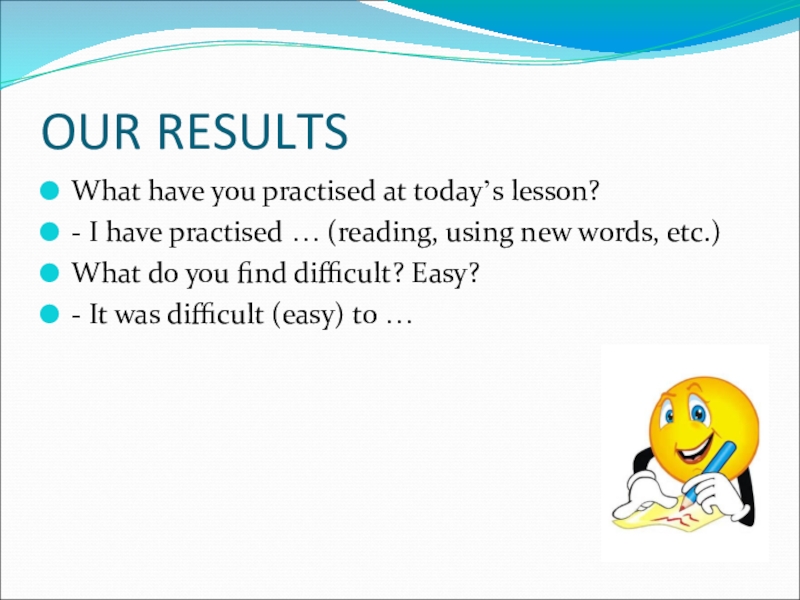 OUR RESULTS

What have you practised at today’s lesson?

- I have practised … (reading, using new words, etc.)

What do you find difficult? Easy?

- It was difficult (easy) to …